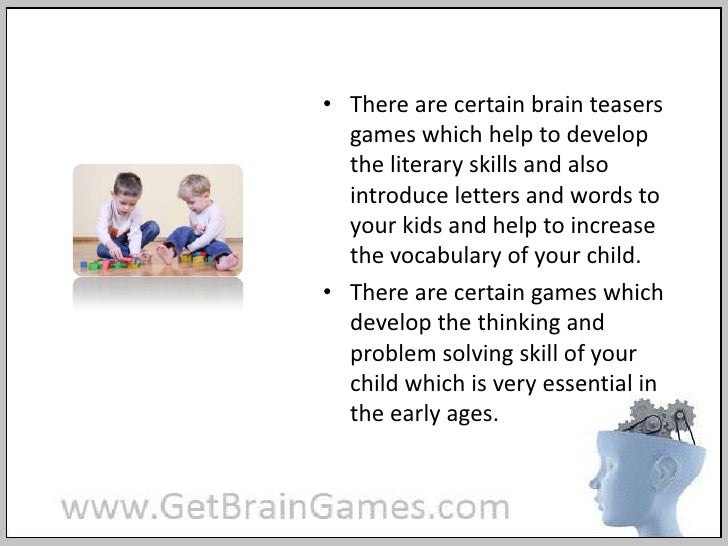 • There are certain brain teasers games which help to develop the literary skills and also introduce letters and words to your kids and help to increase the vocabulary of your child.

• There are certain games which develop the thinking and problem solving skill of your child which is very essential in the early ages.

www.GetBrainGames.com